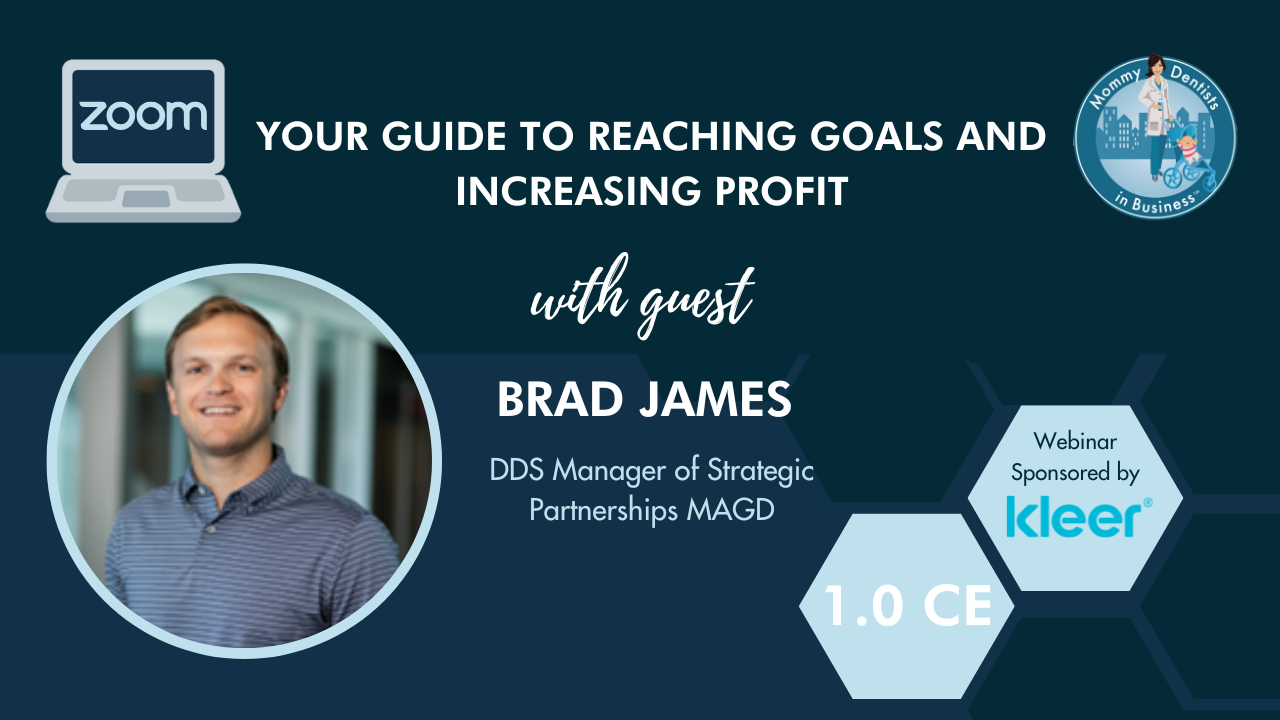 zoom

YOUR GUIDE TO REACHING GOALS AND INCREASING PROFIT

Mommy Dentists in Business™

with guest

BRAD JAMES

DDS Manager of Strategic Partnerships MAGD

Webinar Sponsored by

kleer®

1.0 CE